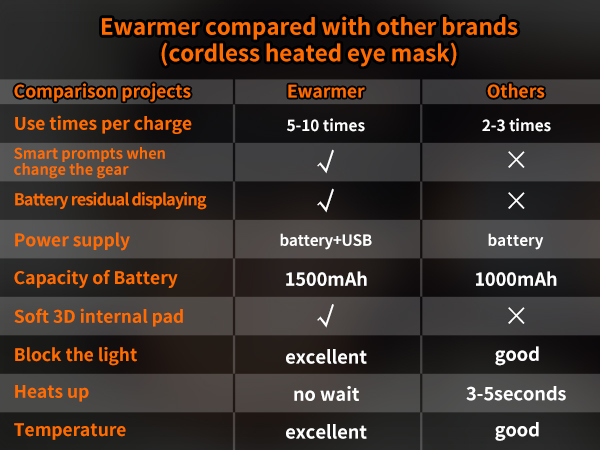 Ewarmer compared with other brands
(cordless heated eye mask)

| Comparison projects | Ewarmer | Others |
|---|---|---|
| Use times per charge | 5-10 times | 2-3 times |
| Smart prompts when change the gear | √ | × |
| Battery residual displaying | √ | × |
| Power supply | battery+USB | battery |
| Capacity of Battery | 1500mAh | 1000mAh |
| Soft 3D internal pad | √ | × |
| Block the light | excellent | good |
| Heats up | no wait | 3-5seconds |
| Temperature | excellent | good |